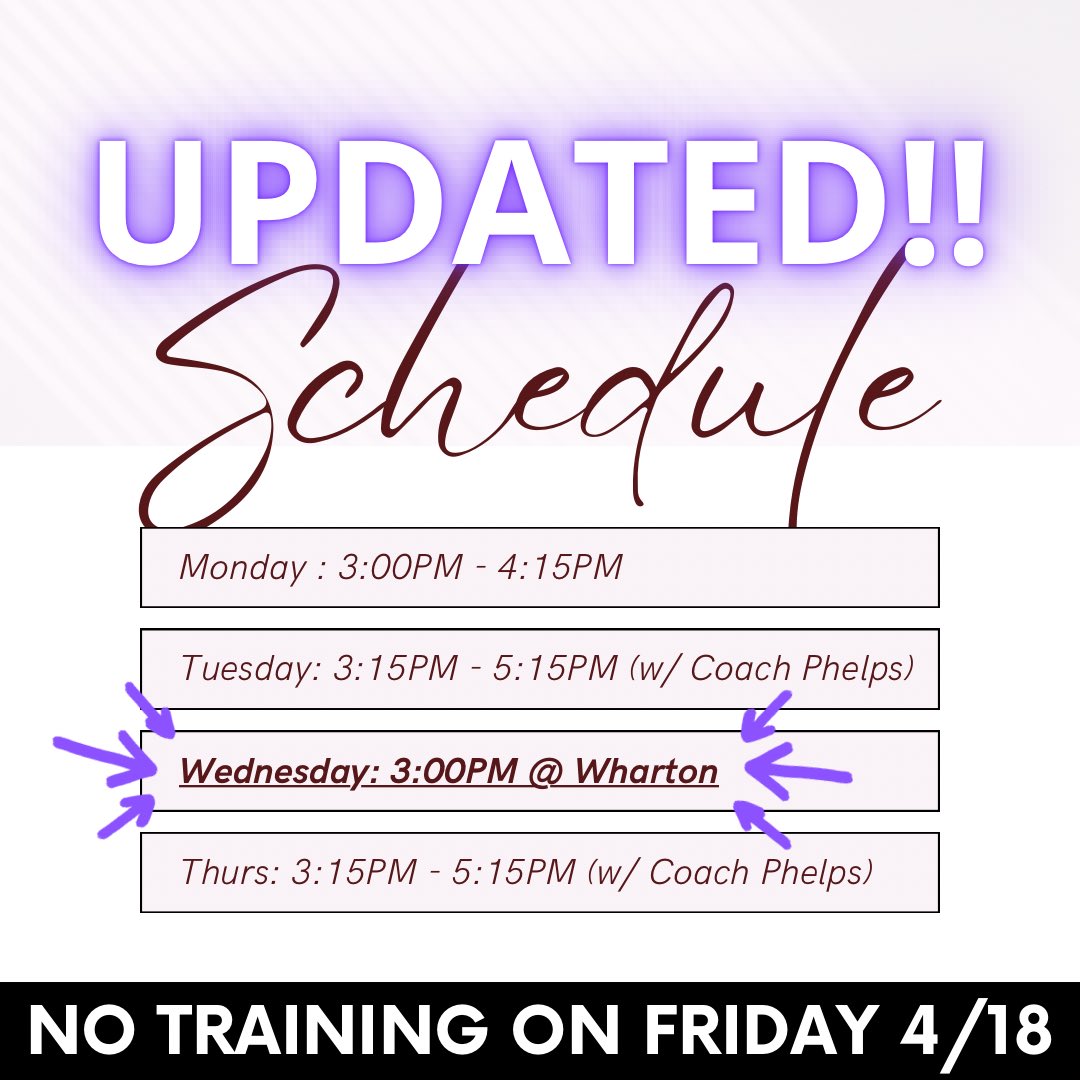 UPDATED!!

Schedule

Monday : 3:00PM - 4:15PM

Tuesday: 3:15PM - 5:15PM (w/ Coach Phelps)

Wednesday: 3:00PM @ Wharton

Thurs: 3:15PM - 5:15PM (w/ Coach Phelps)

NO TRAINING ON FRIDAY 4/18